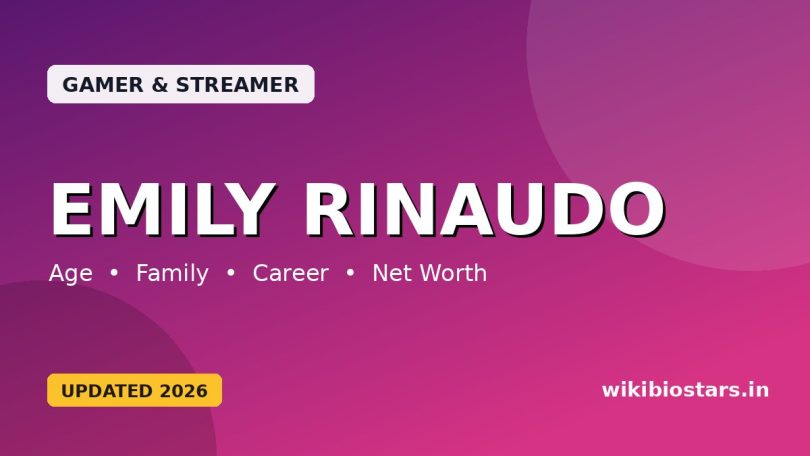 GAMER & STREAMER

EMILY RINAUDO

Age • Family • Career • Net Worth

UPDATED 2026

wikibiostars.in